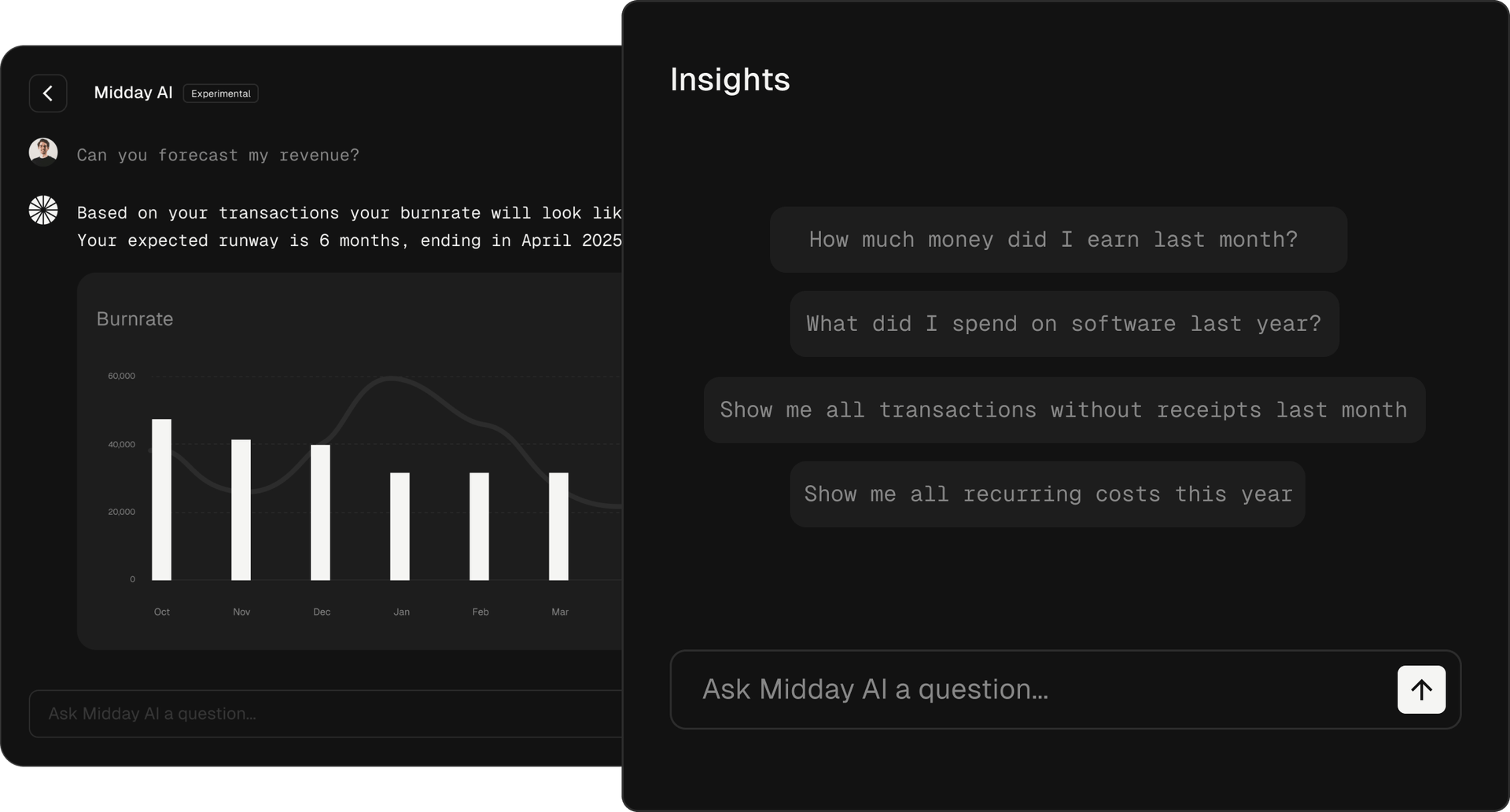 Midday AI Experimental

Can you forecast my revenue?

Based on your transactions your burnrate will look lik
Your expected runway is 6 months, ending in April 2025

Burnrate

60,000
40,000
20,000
0

Oct Nov Dec Jan Feb Mar

Ask Midday AI a question...

Insights

How much money did I earn last month?

What did I spend on software last year?

Show me all transactions without receipts last month

Show me all recurring costs this year

Ask Midday AI a question...